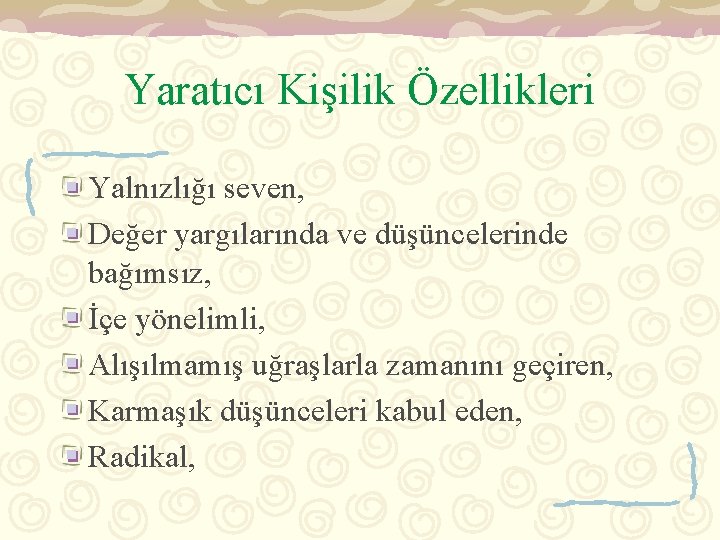 Yaratıcı Kişilik Özellikleri

Yalnızlığı seven,

Değer yargılarında ve düşüncelerinde bağımsız,

İçe yönelimli,

Alışılmamış uğraşlarla zamanını geçiren,

Karmaşık düşünceleri kabul eden,

Radikal,